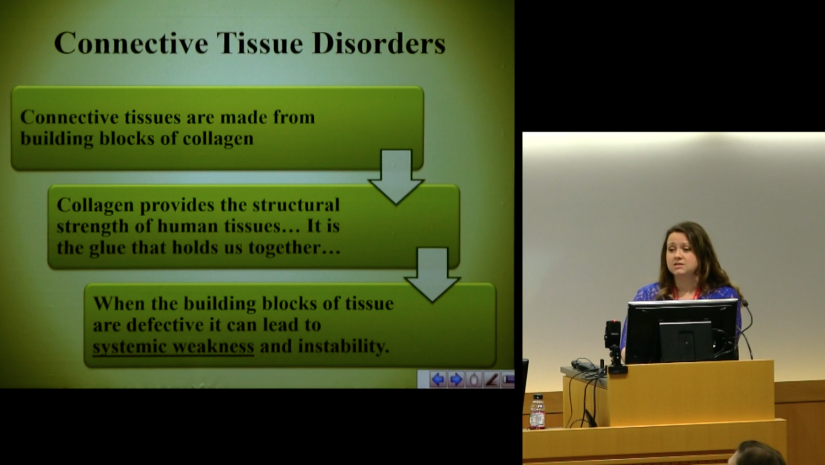 Connective Tissue Disorders

Connective tissues are made from building blocks of collagen

Collagen provides the structural strength of human tissues… It is the glue that holds us together…

When the building blocks of tissue are defective it can lead to systemic weakness and instability.